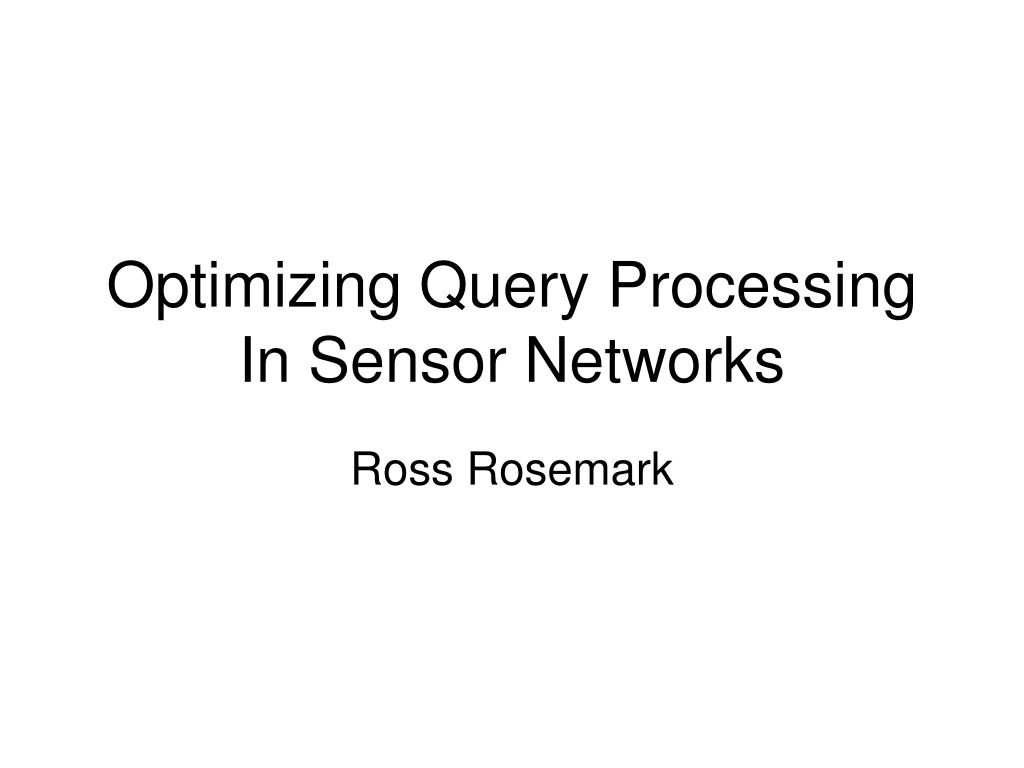 Optimizing Query Processing In Sensor Networks

Ross Rosemark